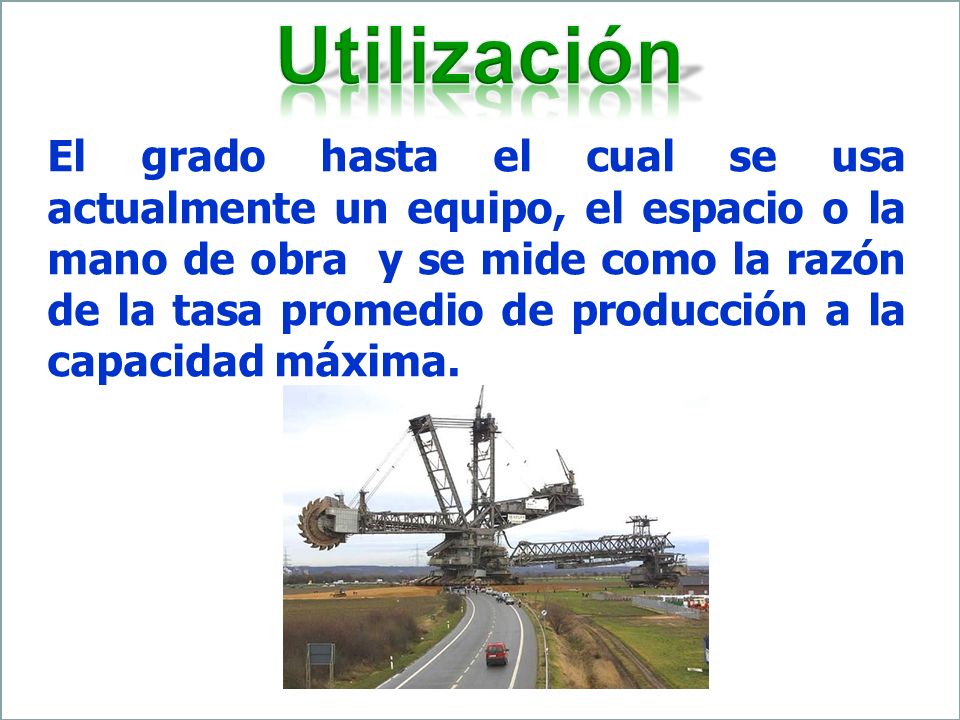 Utilización

El grado hasta el cual se usa actualmente un equipo, el espacio o la mano de obra  y se mide como la razón de la tasa promedio de producción a la capacidad máxima.